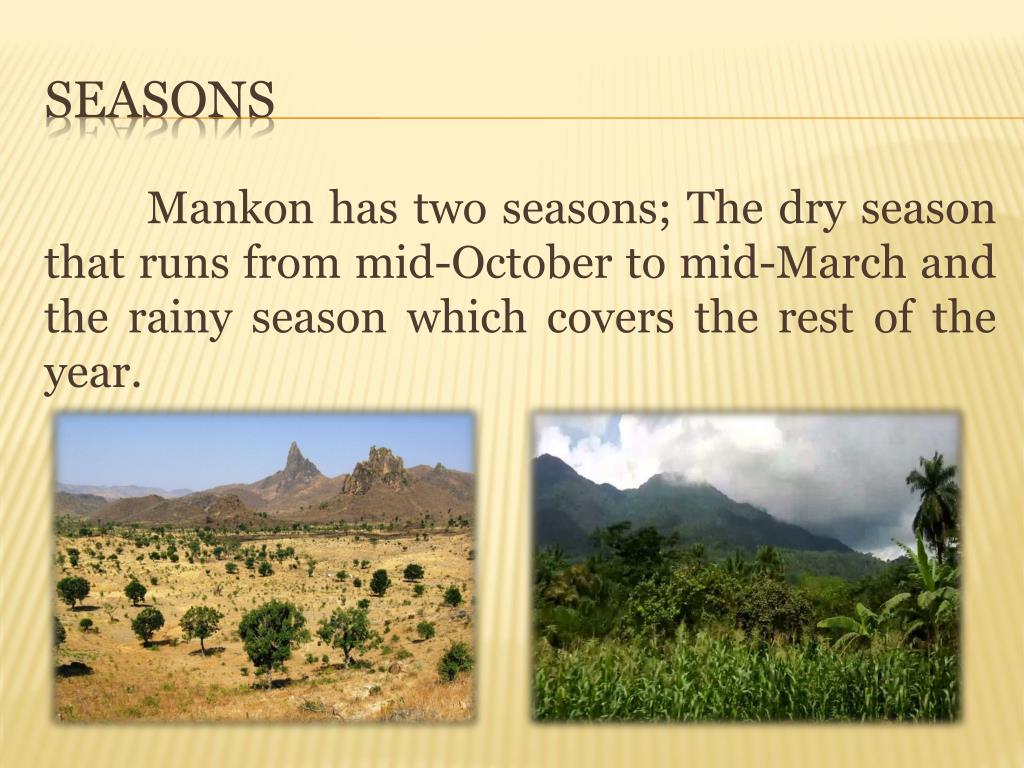 SEASONS

Mankon has two seasons; The dry season that runs from mid-October to mid-March and the rainy season which covers the rest of the year.